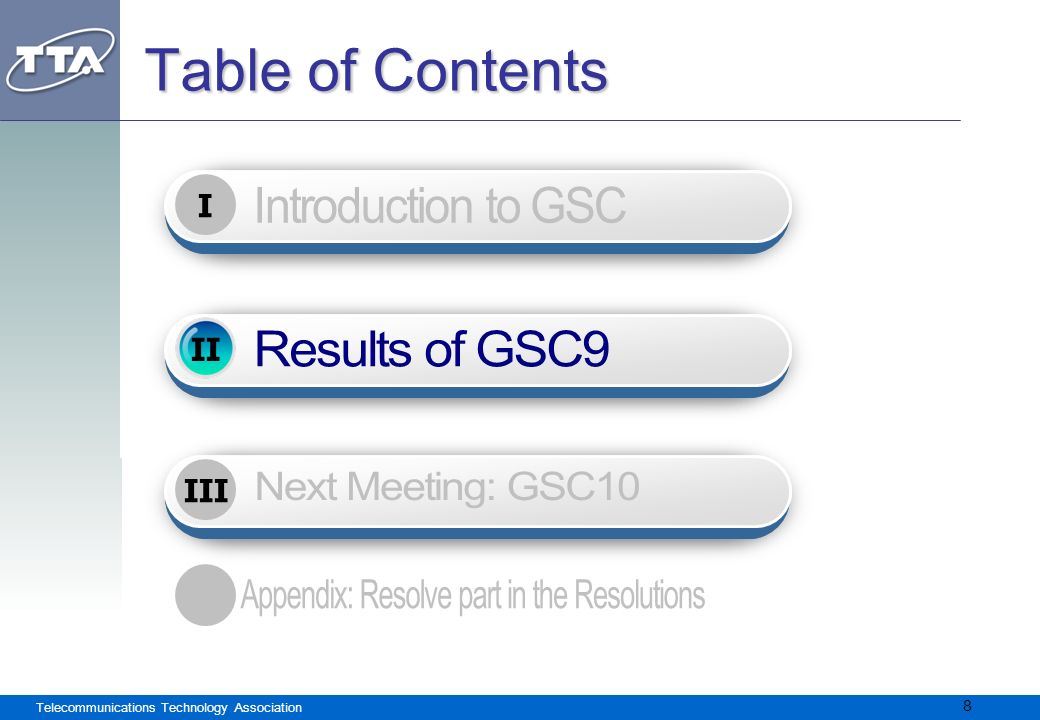 TTA

Table of Contents

I Introduction to GSC

II Results of GSC9

III Next Meeting: GSC10

Appendix: Resolve part in the Resolutions

Telecommunications Technology Association

8